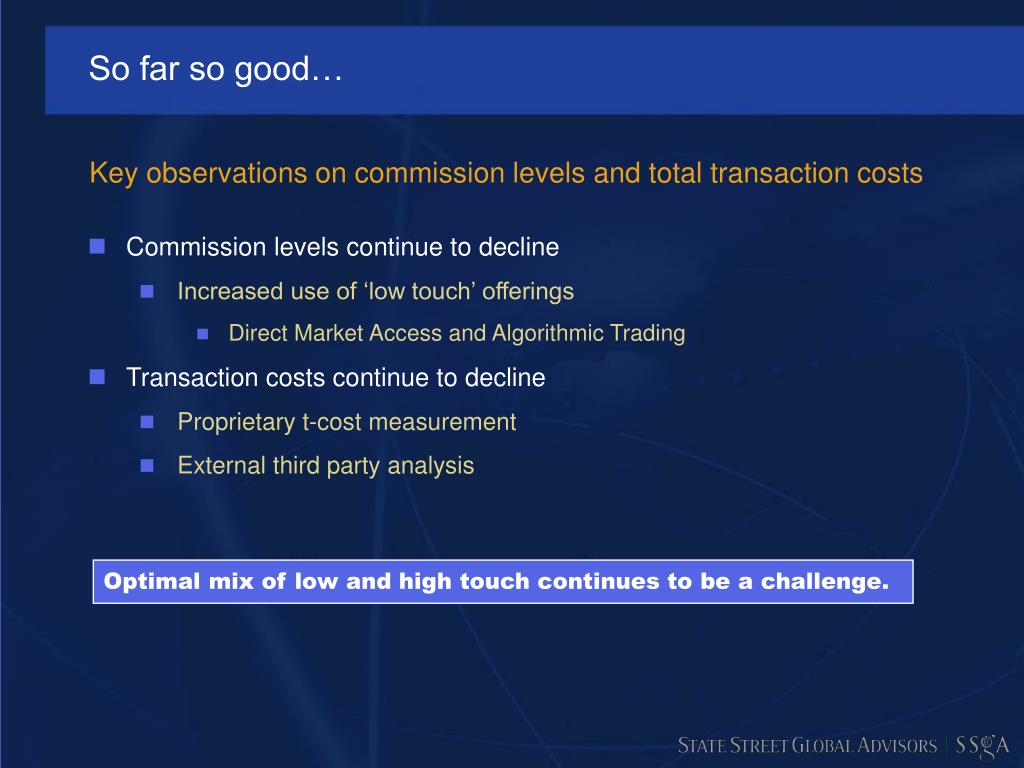 So far so good…

Key observations on commission levels and total transaction costs

Commission levels continue to decline

Increased use of ‘low touch’ offerings

Direct Market Access and Algorithmic Trading

Transaction costs continue to decline

Proprietary t-cost measurement

External third party analysis

Optimal mix of low and high touch continues to be a challenge.

STATE STREET GLOBAL ADVISORS | SSgA